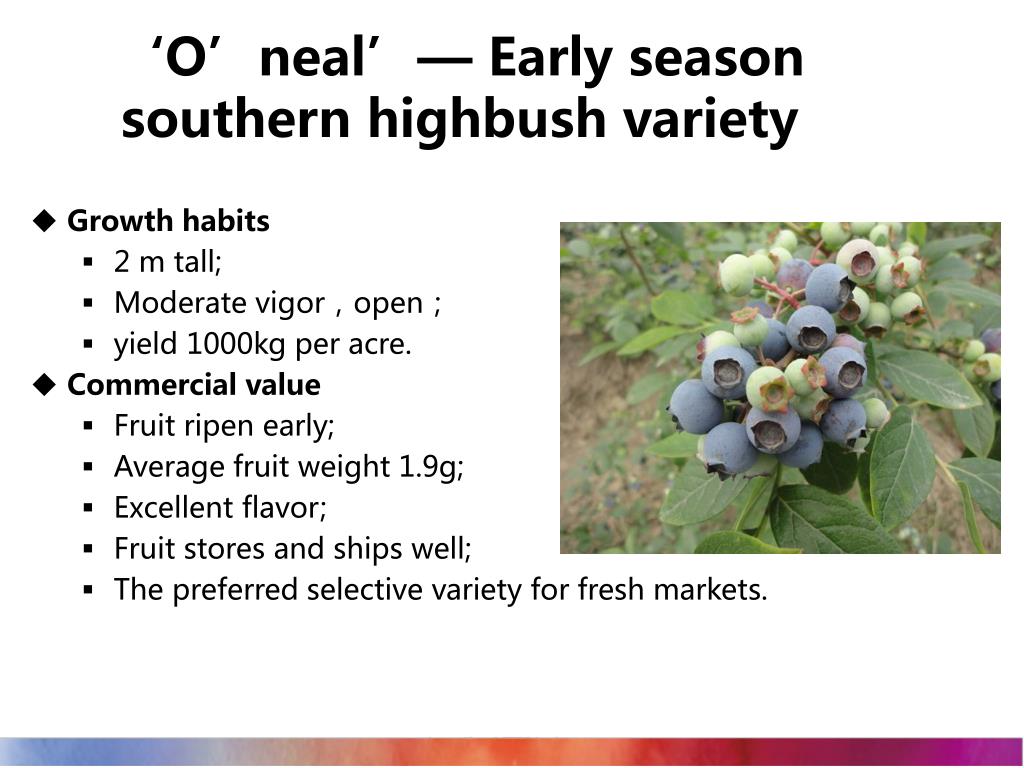 ‘O’neal’— Early season southern highbush variety

◆ Growth habits
▪ 2 m tall;
▪ Moderate vigor，open；
▪ yield 1000kg per acre.
◆ Commercial value
▪ Fruit ripen early;
▪ Average fruit weight 1.9g;
▪ Excellent flavor;
▪ Fruit stores and ships well;
▪ The preferred selective variety for fresh markets.